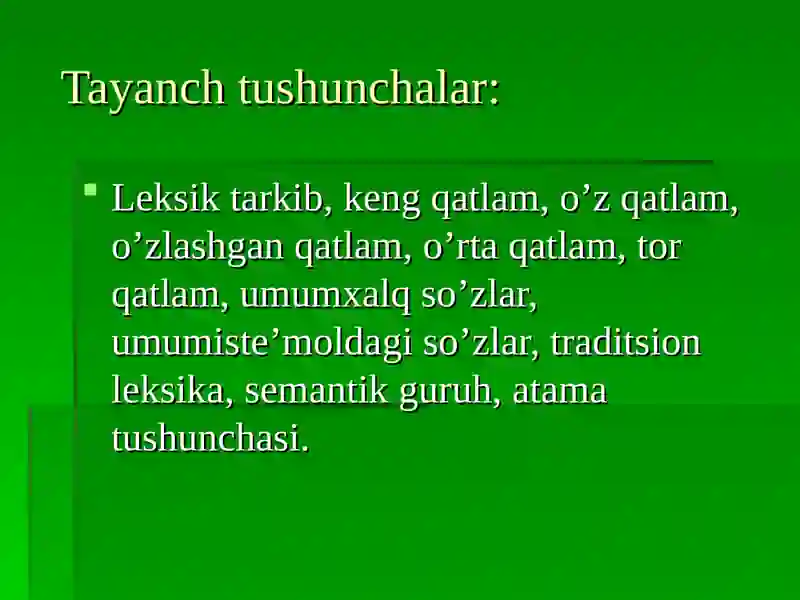 Tayanch tushunchalar:

Leksik tarkib, keng qatlam, o’z qatlam, o’zlashgan qatlam, o’rta qatlam, tor qatlam, umumxalq so’zlar, umumiste’moldagi so’zlar, traditsion leksika, semantik guruh, atama tushunchasi.